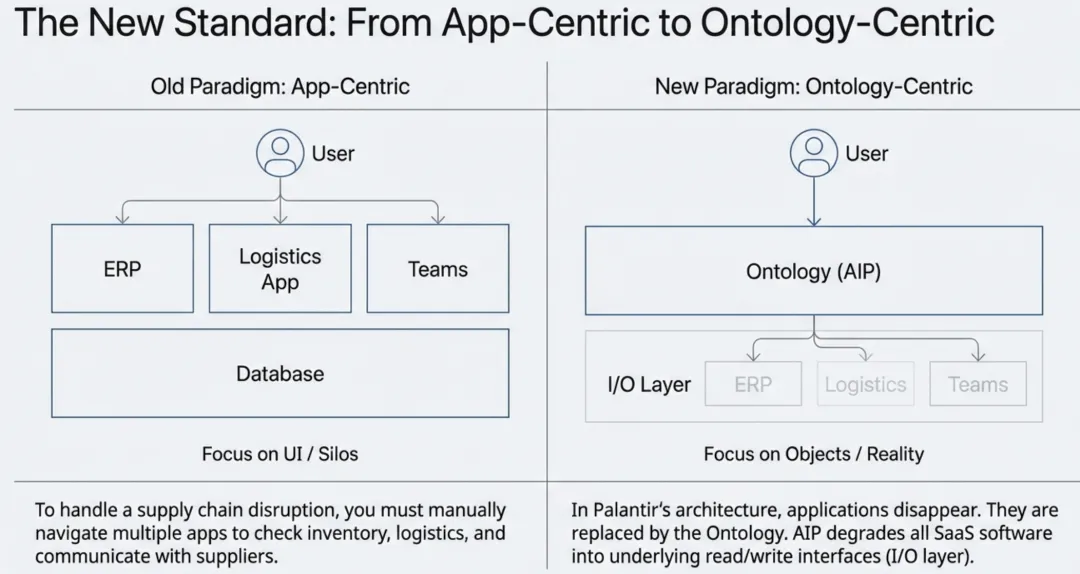 The New Standard: From App-Centric to Ontology-Centric

Old Paradigm: App-Centric

User

ERP

Logistics App

Teams

Database

Focus on UI / Silos

To handle a supply chain disruption, you must manually navigate multiple apps to check inventory, logistics, and communicate with suppliers.

New Paradigm: Ontology-Centric

User

Ontology (AIP)

I/O Layer

ERP

Logistics

Teams

Focus on Objects / Reality

In Palantir's architecture, applications disappear. They are replaced by the Ontology. AIP degrades all SaaS software into underlying read/write interfaces (I/O layer).